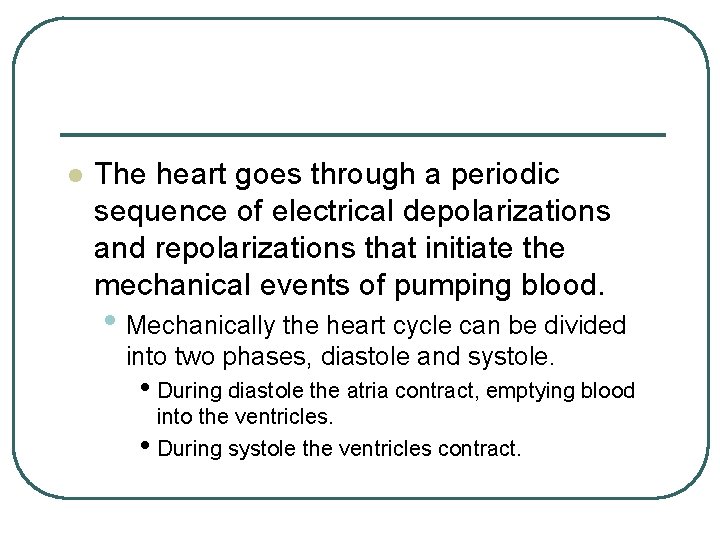 The heart goes through a periodic sequence of electrical depolarizations and repolarizations that initiate the mechanical events of pumping blood.

Mechanically the heart cycle can be divided into two phases, diastole and systole.

During diastole the atria contract, emptying blood into the ventricles.

During systole the ventricles contract.